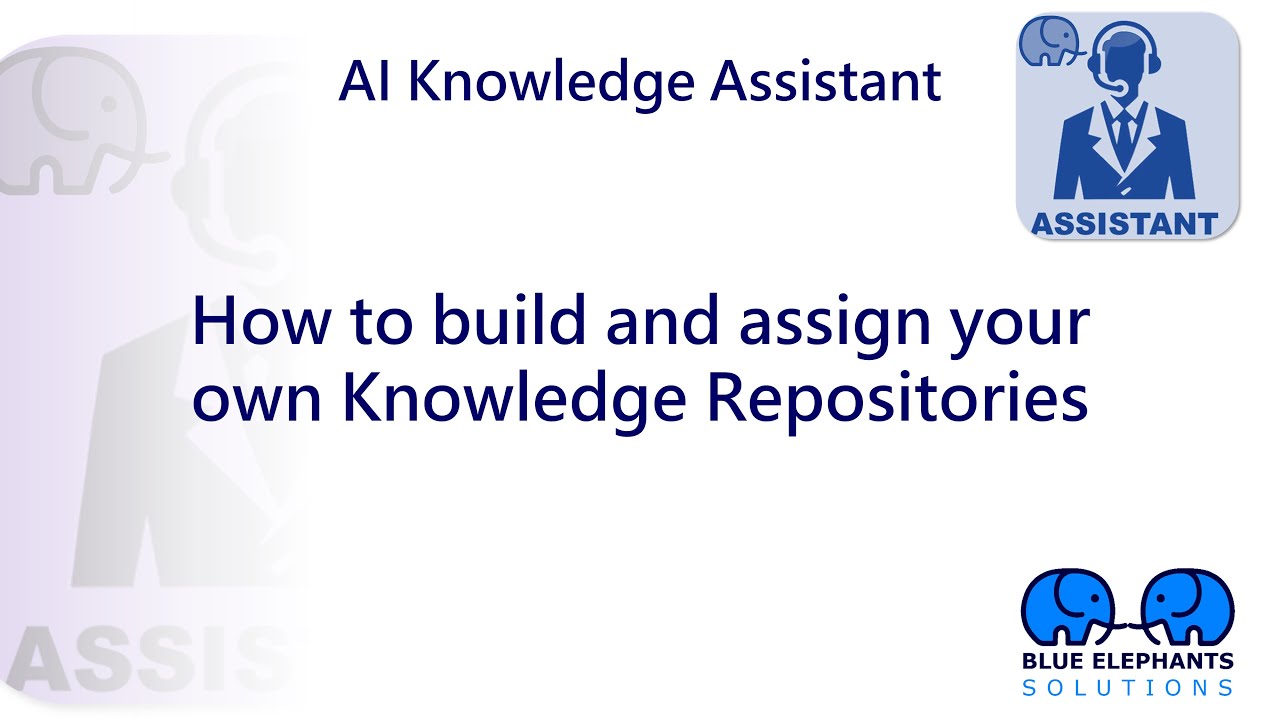 AI Knowledge Assistant

ASSISTANT

How to build and assign your own Knowledge Repositories

ASSIS

BLUE ELEPHANTS
SOLUTIONS